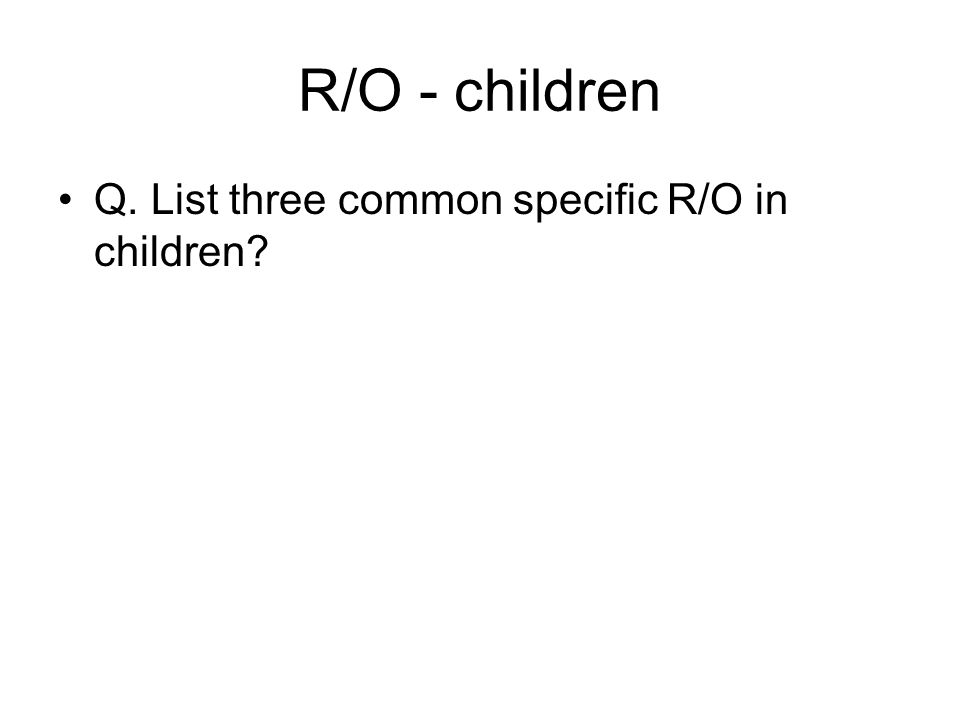 R/O - children

• Q. List three common specific R/O in children?